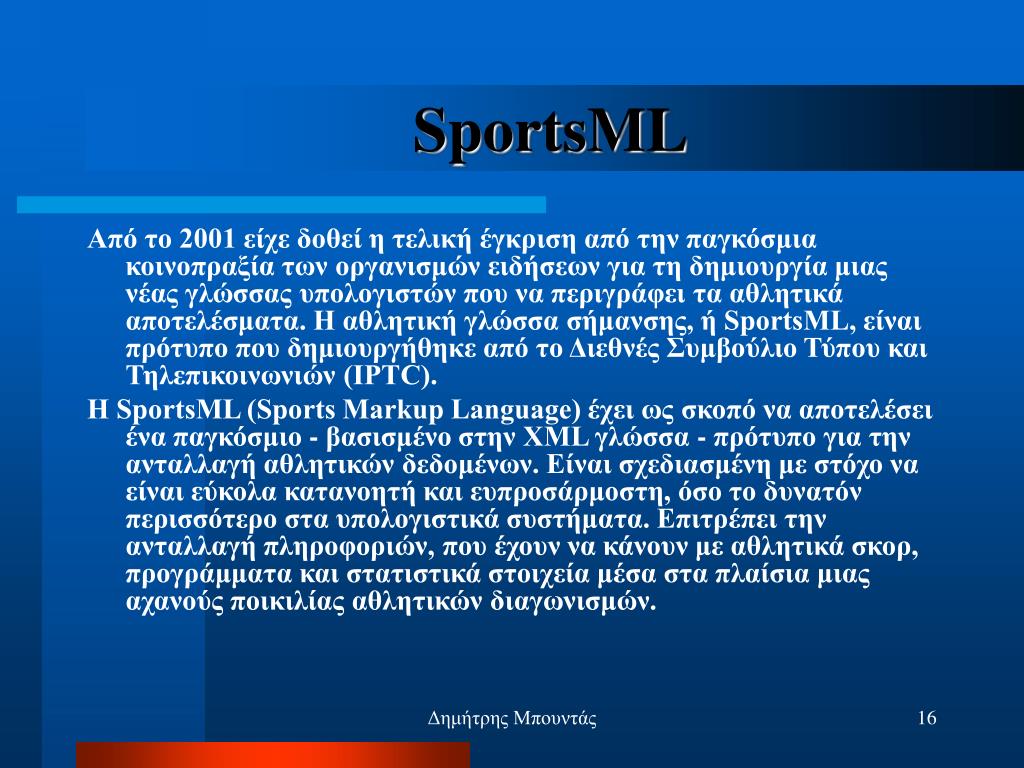 SportsML

Από το 2001 είχε δοθεί η τελική έγκριση από την παγκόσμια κοινοπραξία των οργανισμών ειδήσεων για τη δημιουργία μιας νέας γλώσσας υπολογιστών που να περιγράφει τα αθλητικά αποτελέσματα. Η αθλητική γλώσσα σήμανσης, ή SportsML, είναι πρότυπο που δημιουργήθηκε από το Διεθνές Συμβούλιο Τύπου και Τηλεπικοινωνιών (IPTC).

Η SportsML (Sports Markup Language) έχει ως σκοπό να αποτελέσει ένα παγκόσμιο - βασισμένο στην XML γλώσσα - πρότυπο για την ανταλλαγή αθλητικών δεδομένων. Είναι σχεδιασμένη με στόχο να είναι εύκολα κατανοητή και ευπροσάρμοστη, όσο το δυνατόν περισσότερο στα υπολογιστικά συστήματα. Επιτρέπει την ανταλλαγή πληροφοριών, που έχουν να κάνουν με αθλητικά σκορ, προγράμματα και στατιστικά στοιχεία μέσα στα πλαίσια μιας αχανούς ποικιλίας αθλητικών διαγωνισμών.

Δημήτρης Μπουντάς

16